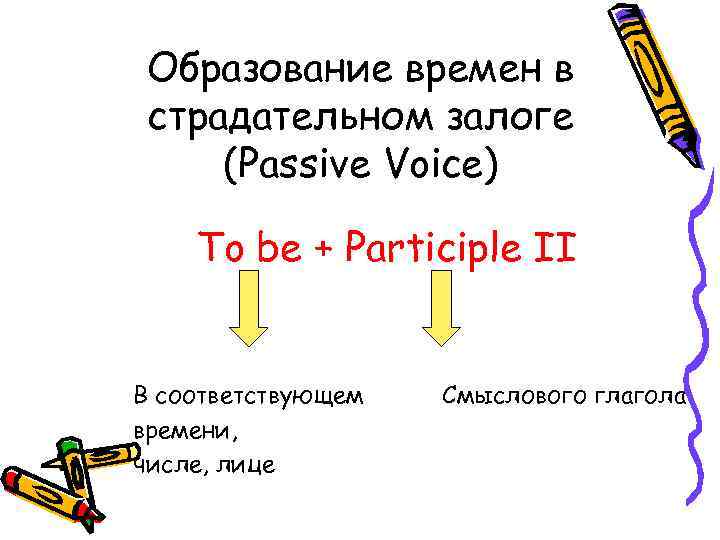 Образование времен в страдательном залоге (Passive Voice)

To be + Participle II

В соответствующем времени, числе, лице

Смыслового глагола